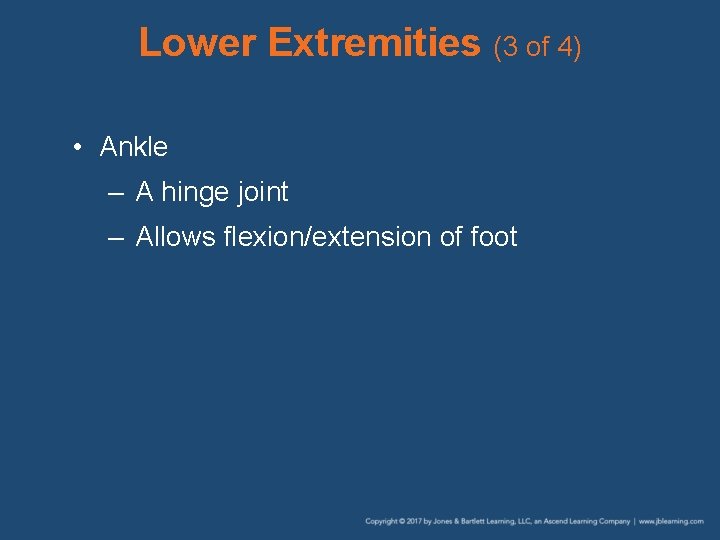 Lower Extremities (3 of 4)

• Ankle
– A hinge joint
– Allows flexion/extension of foot

Copyright © 2017 by Jones & Bartlett Learning, LLC, an Ascend Learning Company | www.jblearning.com